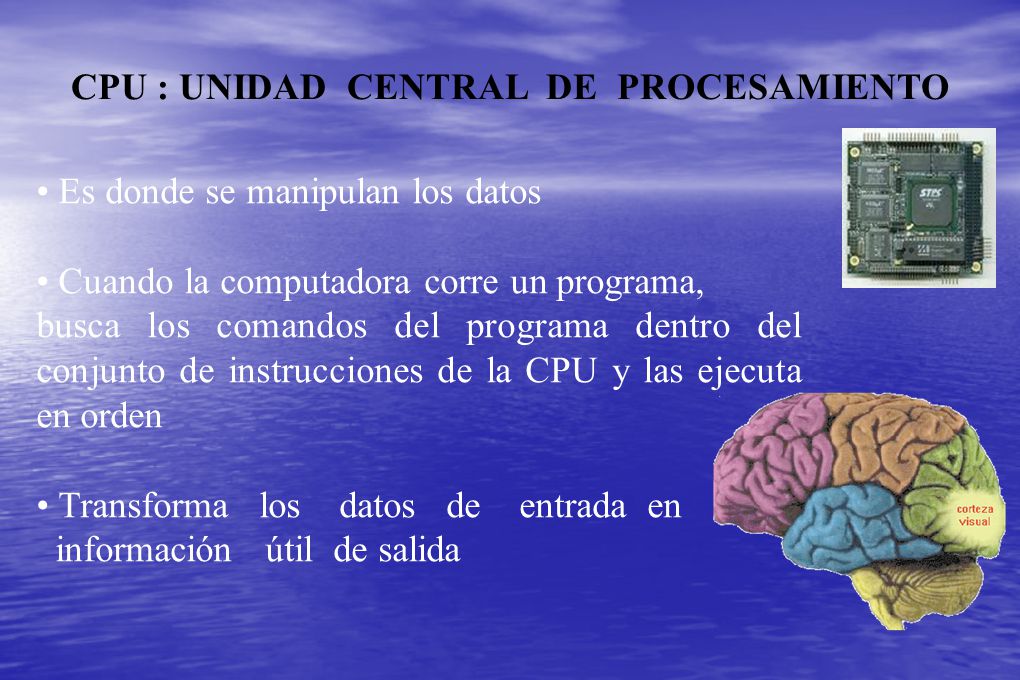 CPU : UNIDAD CENTRAL DE PROCESAMIENTO

• Es donde se manipulan los datos

• Cuando la computadora corre un programa, busca los comandos del programa dentro del conjunto de instrucciones de la CPU y las ejecuta en orden

• Transforma los datos de entrada en información útil de salida

STPC

corteza visual